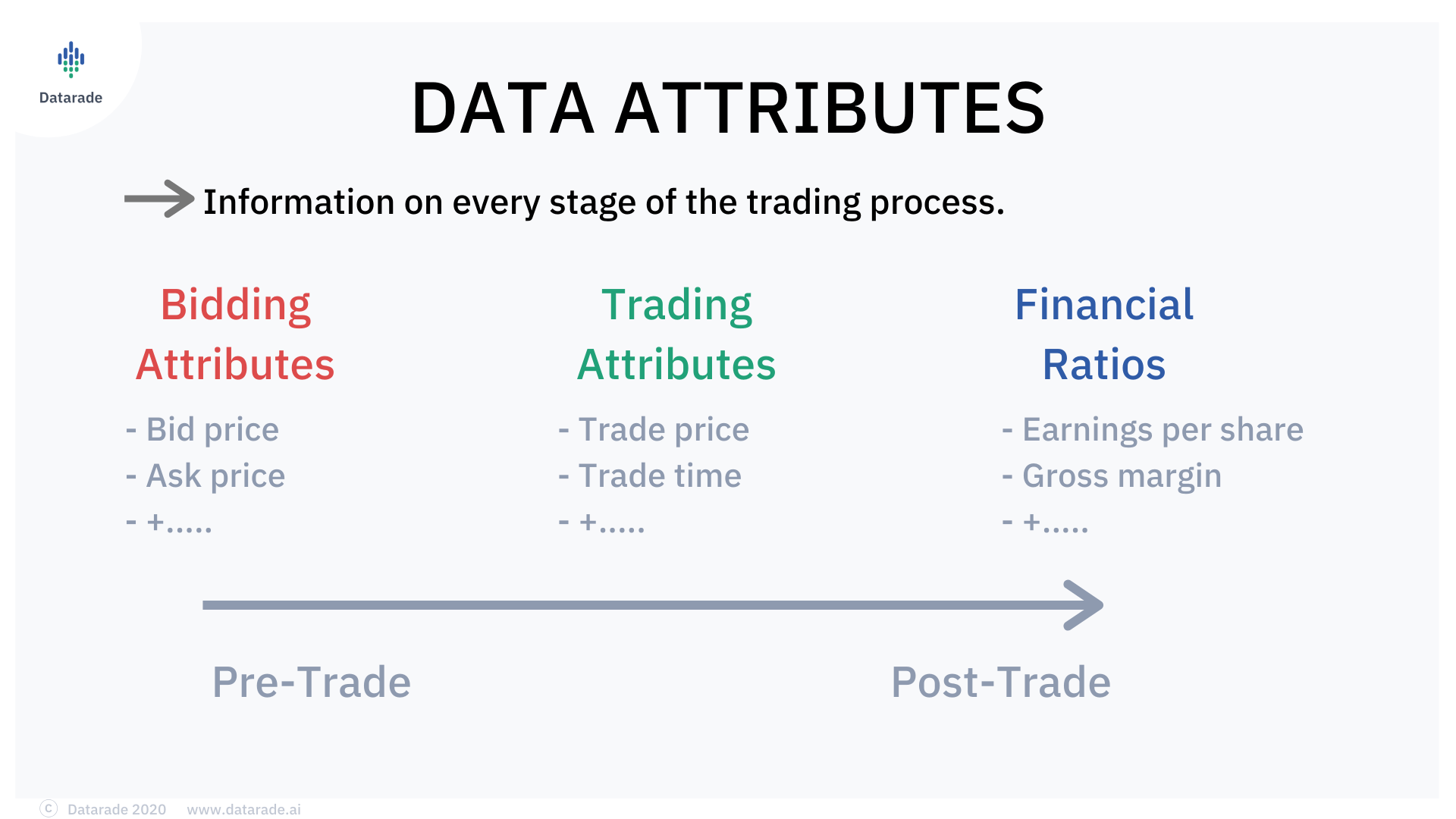 Datarade

DATA ATTRIBUTES

Information on every stage of the trading process.

Bidding Attributes

- Bid price
- Ask price
- +.....

Trading Attributes

- Trade price
- Trade time
- +.....

Financial Ratios

- Earnings per share
- Gross margin
- +.....

Pre-Trade

Post-Trade

© Datarade 2020 www.datarade.ai